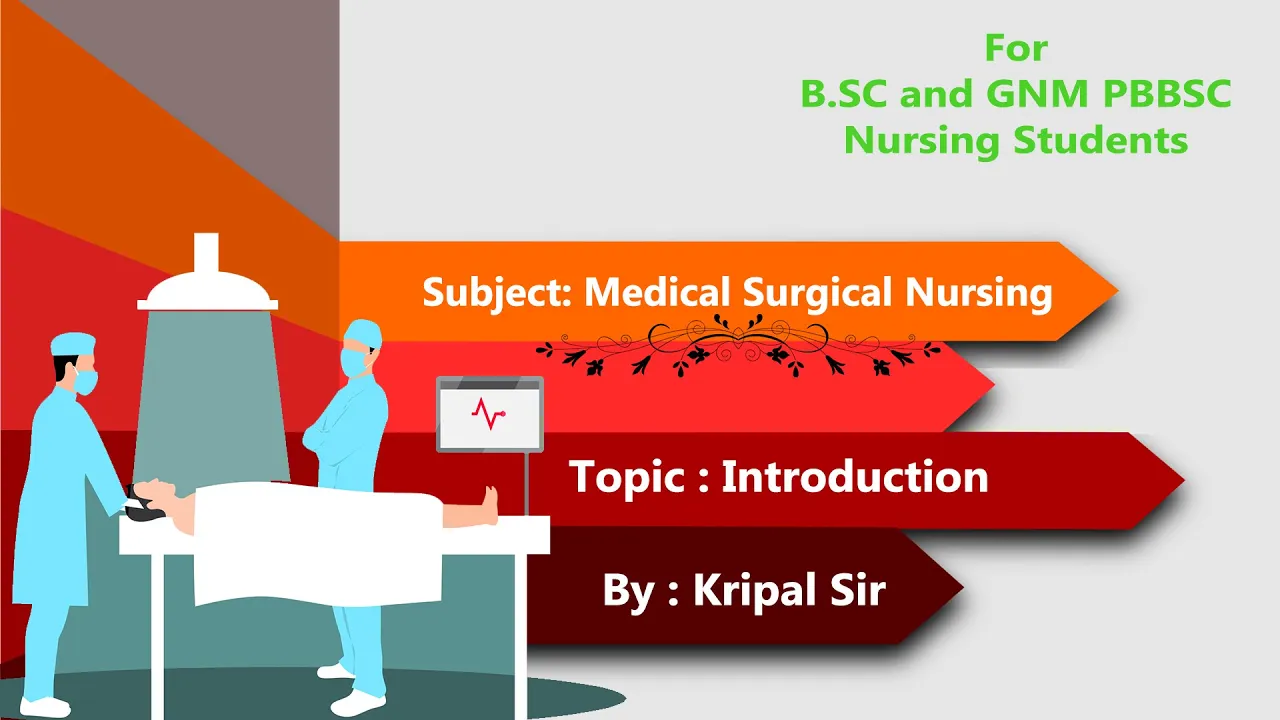 For
B.SC and GNM PBBSC
Nursing Students

Subject: Medical Surgical Nursing

Topic : Introduction

By : Kripal Sir